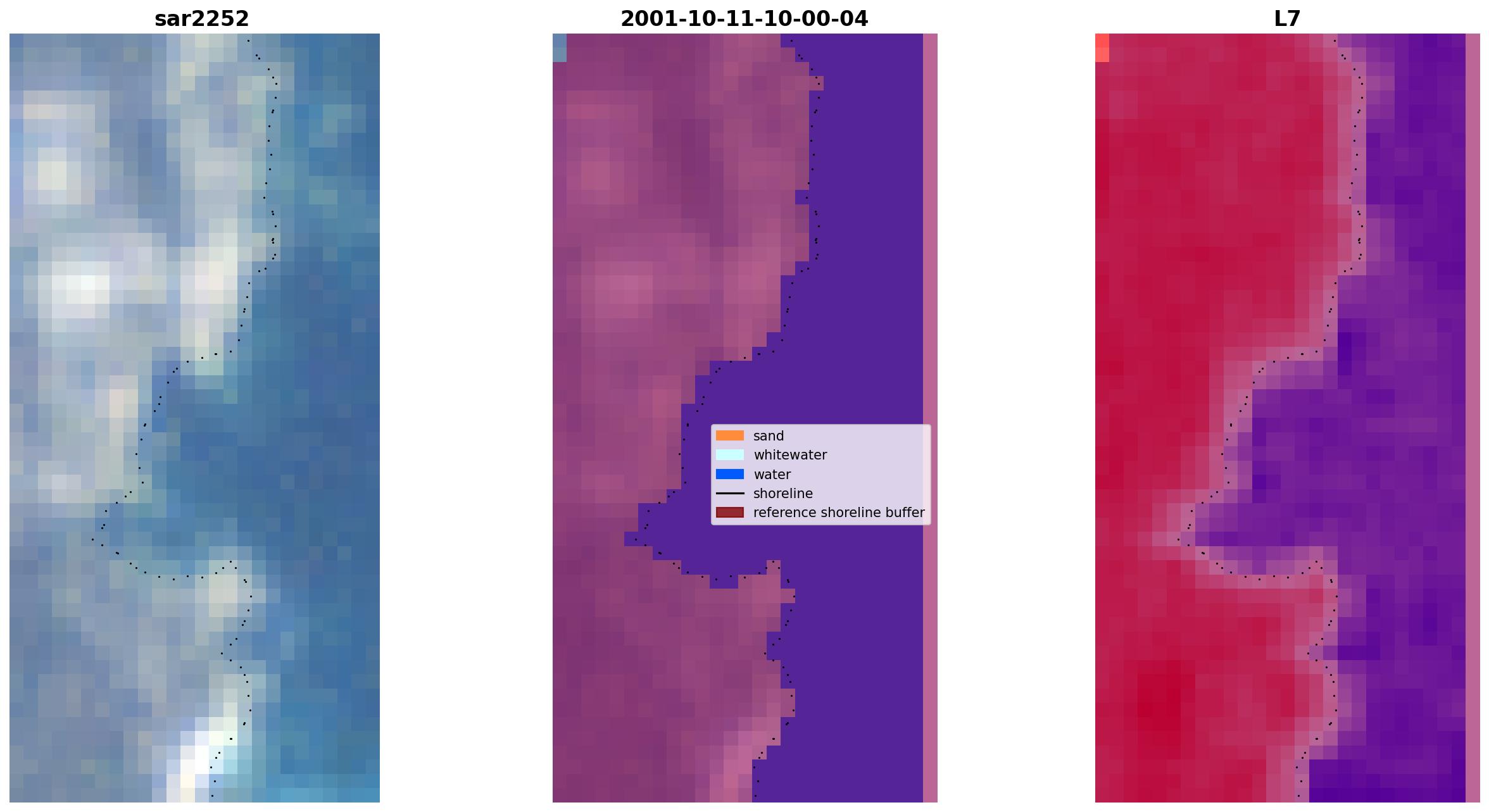 sar2252

2001-10-11-10-00-04

sand
whitewater
water
shoreline
reference shoreline buffer

L7